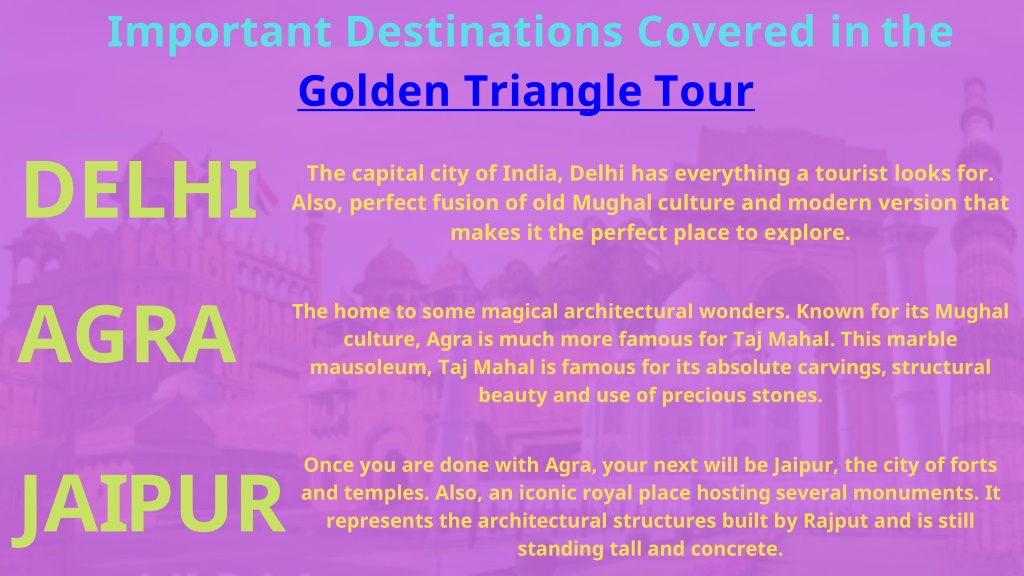 Important Destinations Covered in the

Golden Triangle Tour

DELHI

The capital city of India, Delhi has everything a tourist looks for. Also, perfect fusion of old Mughal culture and modern version that makes it the perfect place to explore.

AGRA

The home to some magical architectural wonders. Known for its Mughal culture, Agra is much more famous for Taj Mahal. This marble mausoleum, Taj Mahal is famous for its absolute carvings, structural beauty and use of precious stones.

JAIPUR

Once you are done with Agra, your next will be Jaipur, the city of forts and temples. Also, an iconic royal place hosting several monuments. It represents the architectural structures built by Rajput and is still standing tall and concrete.